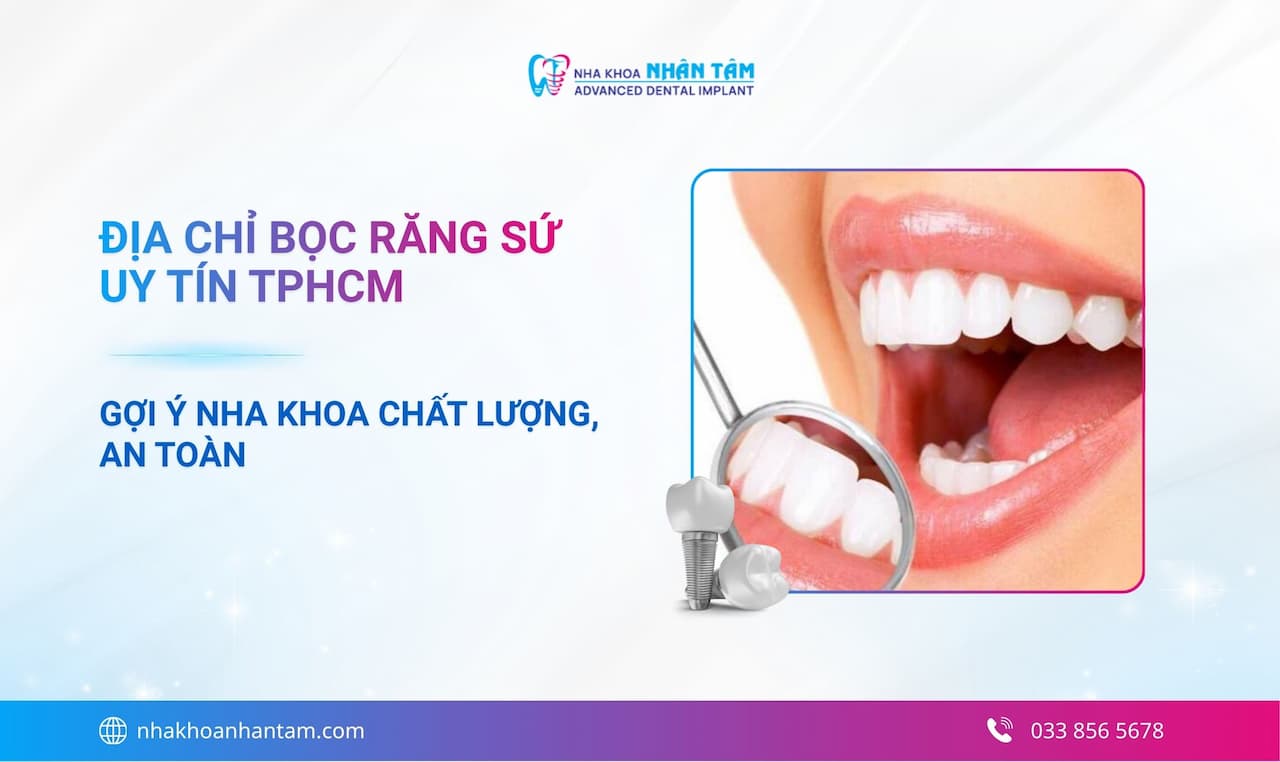 NHA KHOA NHÂN TÂM
ADVANCED DENTAL IMPLANT

ĐỊA CHỈ BỌC RĂNG SỨ UY TÍN TPHCM

GỢI Ý NHA KHOA CHẤT LƯỢNG, AN TOÀN

nhakhoanhantam.com

033 856 5678